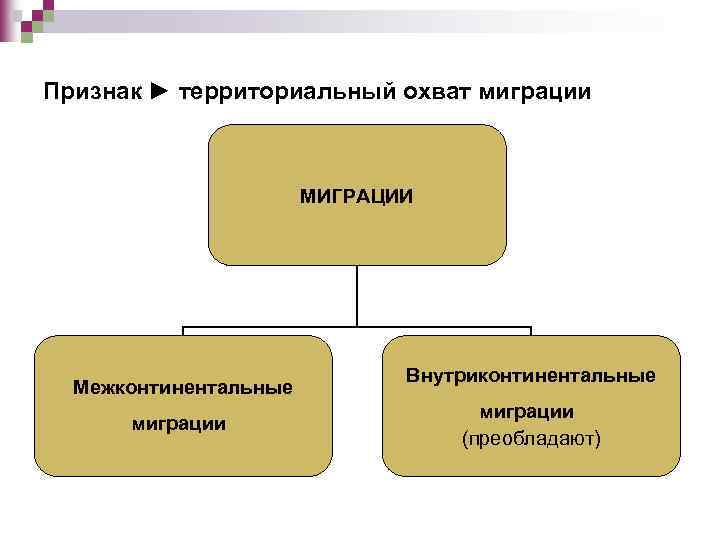 Признак ► территориальный охват миграции

МИГРАЦИИ

Межконтинентальные миграции

Внутриконтинентальные миграции (преобладают)